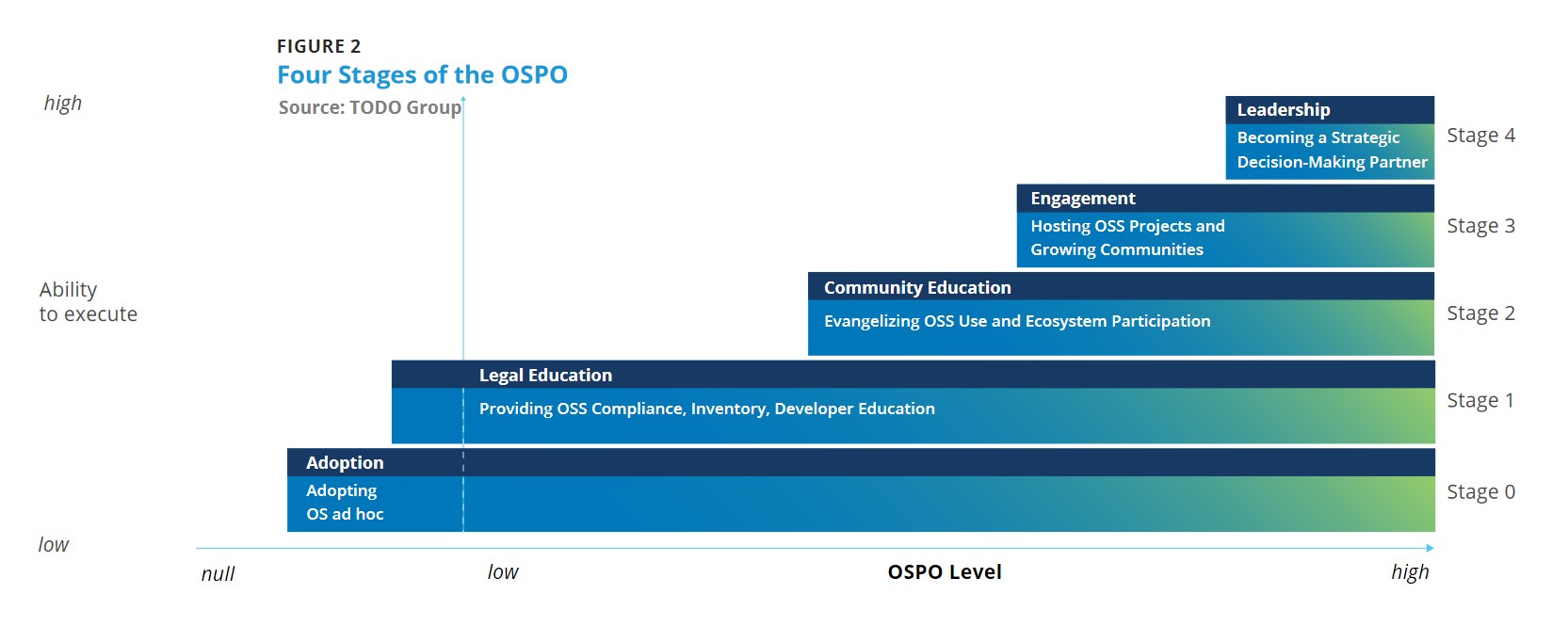 FIGURE 2
Four Stages of the OSPO
Source: TODO Group

high

Ability
to execute

low

Leadership
Becoming a Strategic Decision-Making Partner
Stage 4

Engagement
Hosting OSS Projects and Growing Communities
Stage 3

Community Education
Evangelizing OSS Use and Ecosystem Participation
Stage 2

Legal Education
Providing OSS Compliance, Inventory, Developer Education
Stage 1

Adoption
Adopting OS ad hoc
Stage 0

null
low
OSPO Level
high